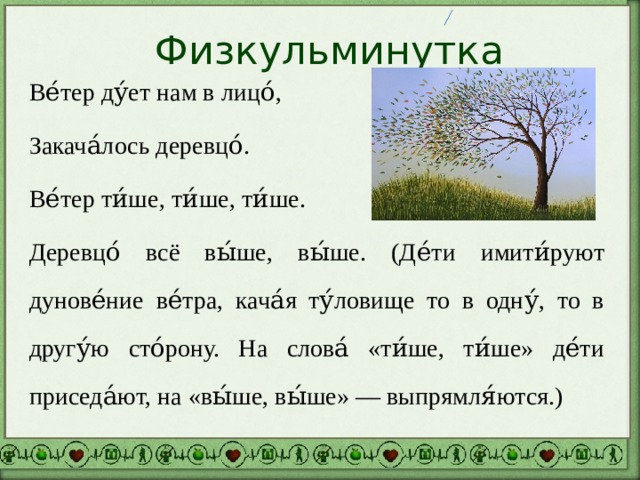 Физкульминутка

Ве́тер ду́ет нам в лицо́,

Закача́лось деревцо́.

Ве́тер ти́ше, ти́ше, ти́ше.

Деревцо́ всё вы́ше, вы́ше. (Де́ти имити́руют дунове́ние ве́тра, кача́я ту́ловище то в одну́, то в другу́ю сто́рону. На слова́ «ти́ше, ти́ше» де́ти приседа́ют, на «вы́ше, вы́ше» — выпрямля́ются.)